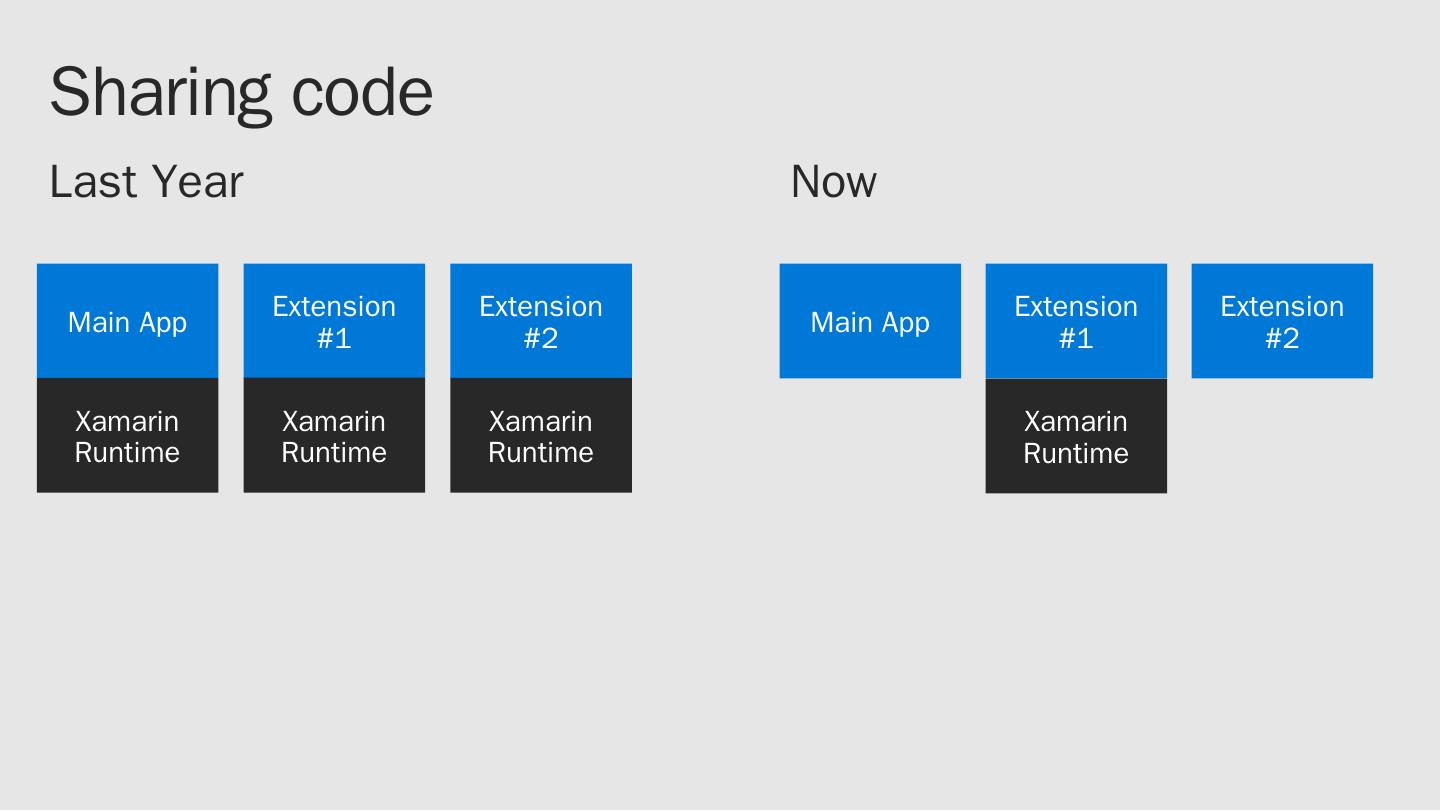 Sharing code

Last Year

Main App

Xamarin Runtime

Extension #1

Xamarin Runtime

Extension #2

Xamarin Runtime

Now

Main App

Extension #1

Xamarin Runtime

Extension #2